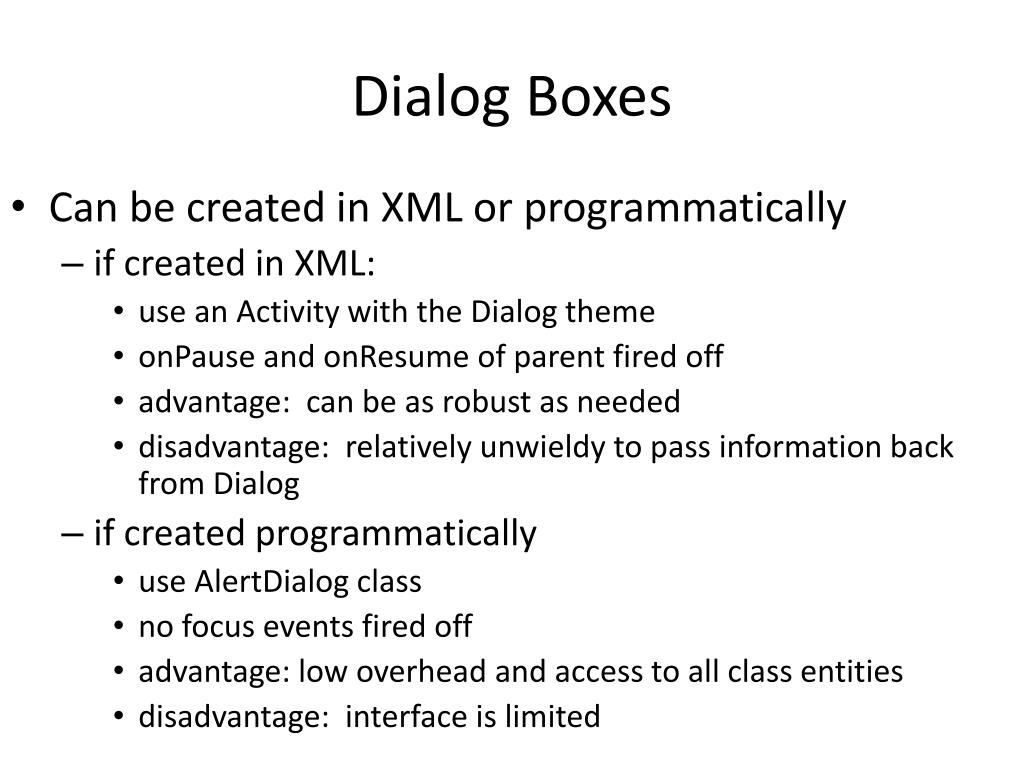 Dialog Boxes

• Can be created in XML or programmatically
– if created in XML:
• use an Activity with the Dialog theme
• onPause and onResume of parent fired off
• advantage: can be as robust as needed
• disadvantage: relatively unwieldy to pass information back from Dialog
– if created programmatically
• use AlertDialog class
• no focus events fired off
• advantage: low overhead and access to all class entities
• disadvantage: interface is limited